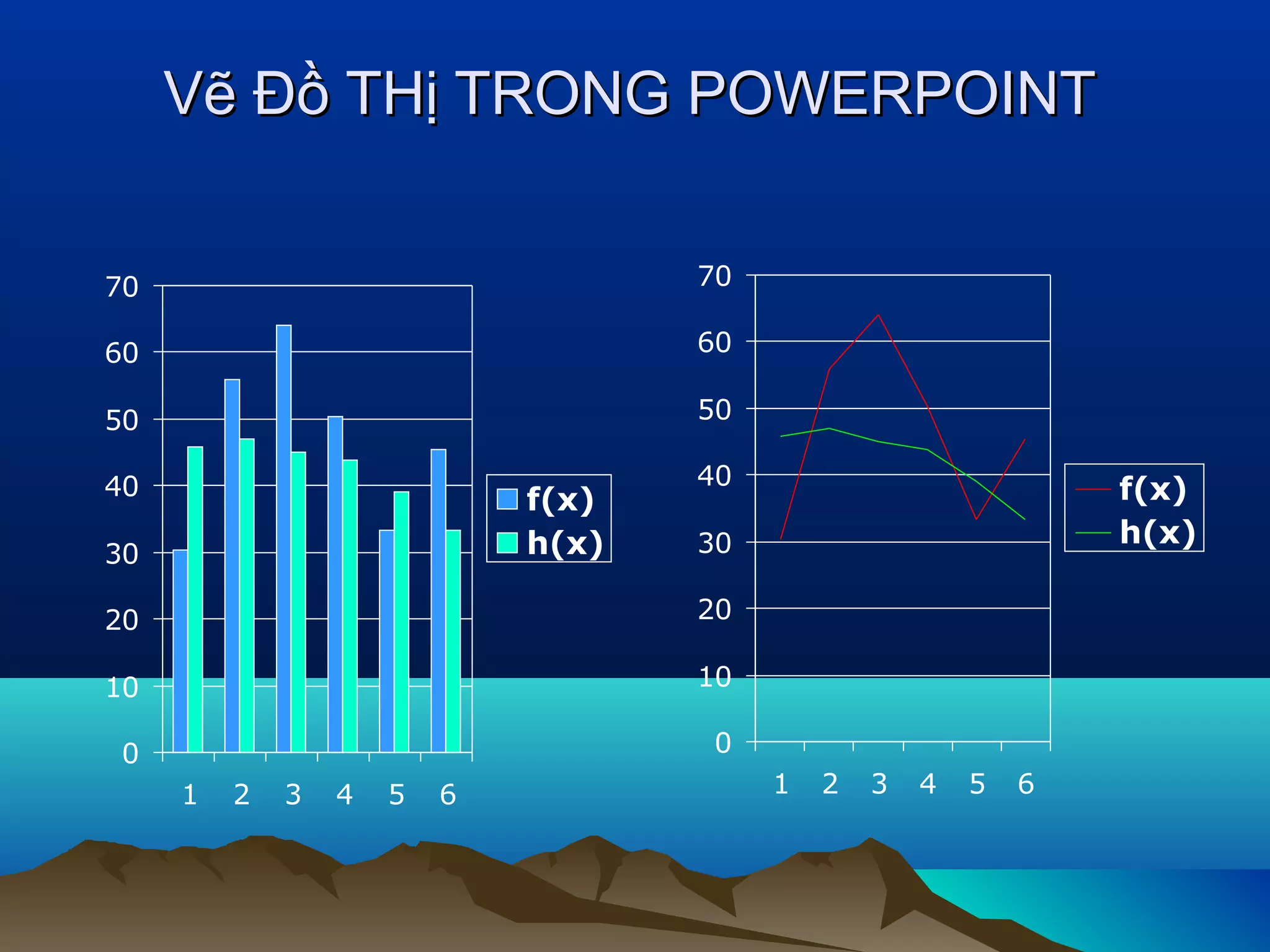 Vẽ Đồ THị TRONG POWERPOINT

70
60
50
40
30
20
10
0

1 2 3 4 5 6

f(x)
h(x)

70
60
50
40
30
20
10
0

1 2 3 4 5 6

f(x)
h(x)